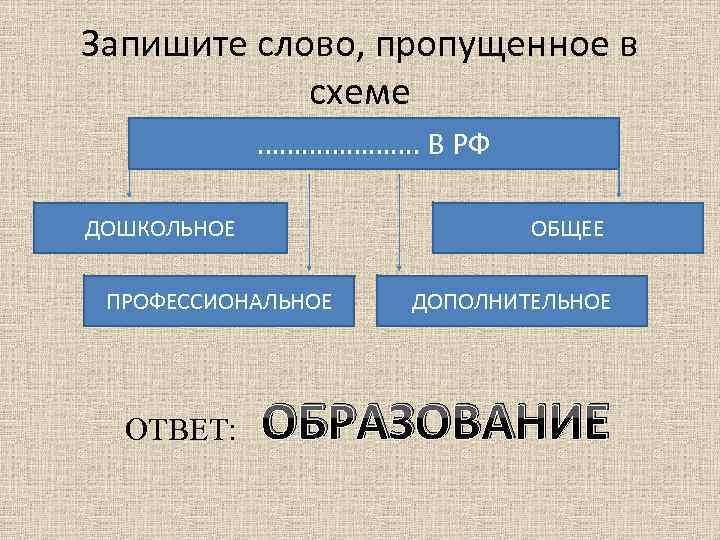 Запишите слово, пропущенное в схеме

………………… В РФ

ДОШКОЛЬНОЕ

ОБЩЕЕ

ПРОФЕССИОНАЛЬНОЕ

ДОПОЛНИТЕЛЬНОЕ

ОТВЕТ: ОБРАЗОВАНИЕ